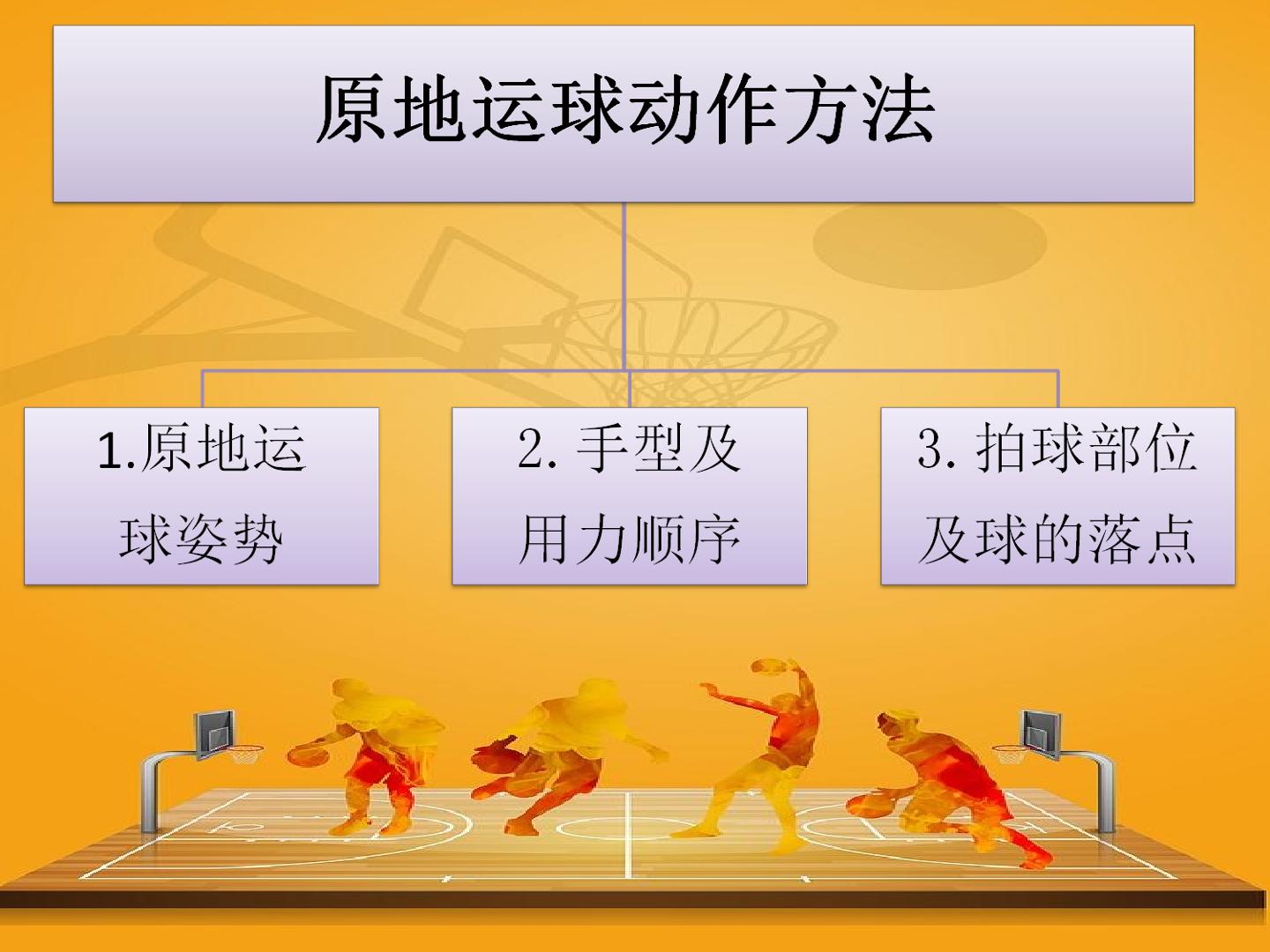 原地运球动作方法

1.原地运球姿势

2.手型及用力顺序

3.拍球部位及球的落点